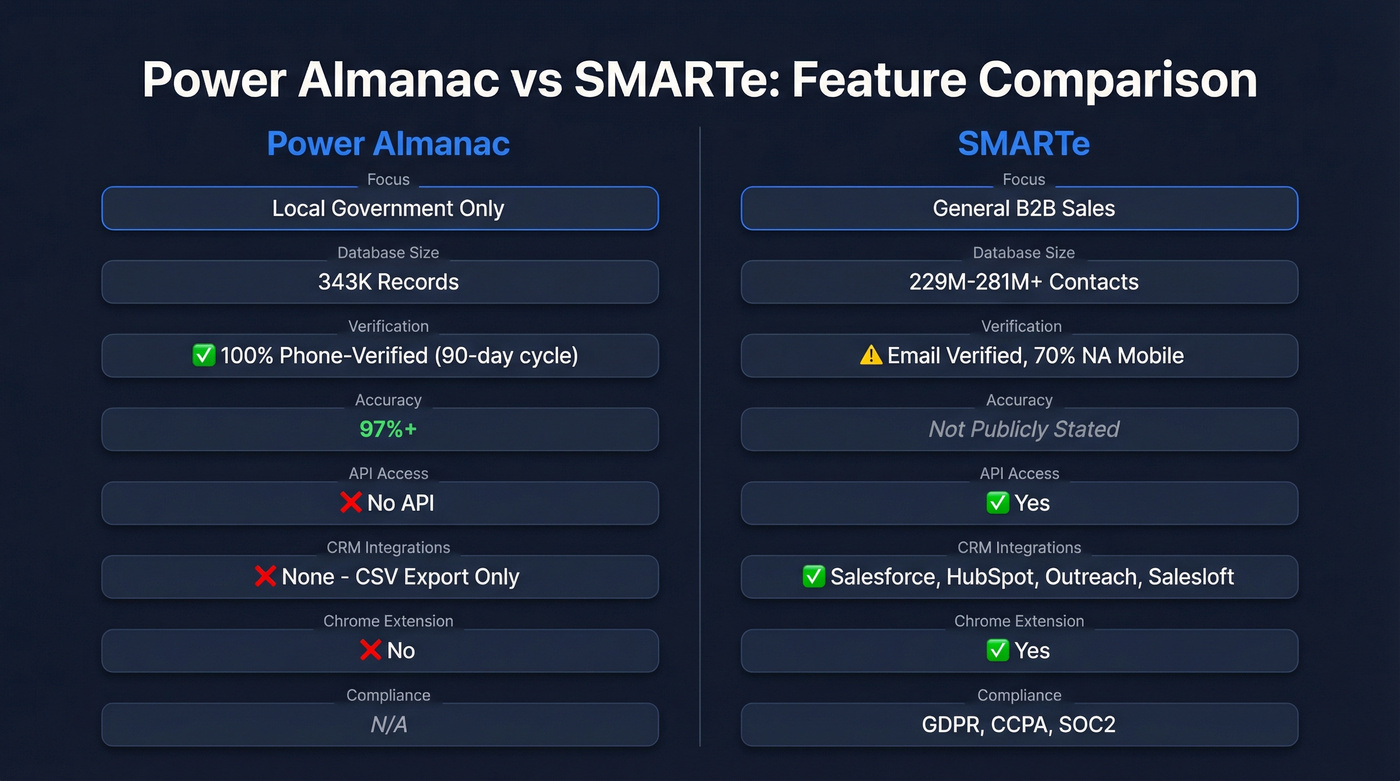 Power Almanac vs SMARTe: Feature Comparison

Power Almanac

Focus
Local Government Only

Database Size
343K Records

Verification
✅ 100% Phone-Verified (90-day cycle)

Accuracy
97%+

API Access
❌ No API

CRM Integrations
❌ None - CSV Export Only

Chrome Extension
❌ No

Compliance
N/A

SMARTe

Focus
General B2B Sales

Database Size
229M-281M+ Contacts

Verification
⚠️ Email Verified, 70% NA Mobile

Accuracy
Not Publicly Stated

API Access
✅ Yes

CRM Integrations
✅ Salesforce, HubSpot, Outreach, Salesloft

Chrome Extension
✅ Yes

Compliance
GDPR, CCPA, SOC2